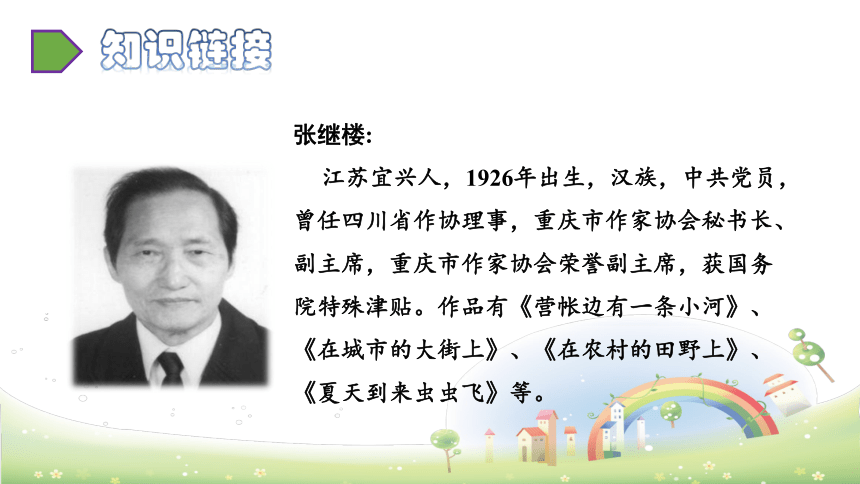 知识链接

张继楼:

江苏宜兴人，1926年出生，汉族，中共党员，曾任四川省作协理事，重庆市作家协会秘书长、副主席，重庆市作家协会荣誉副主席，获国务院特殊津贴。作品有《营帐边有一条小河》、《在城市的大街上》、《在农村的田野上》、《夏天到来虫虫飞》等。